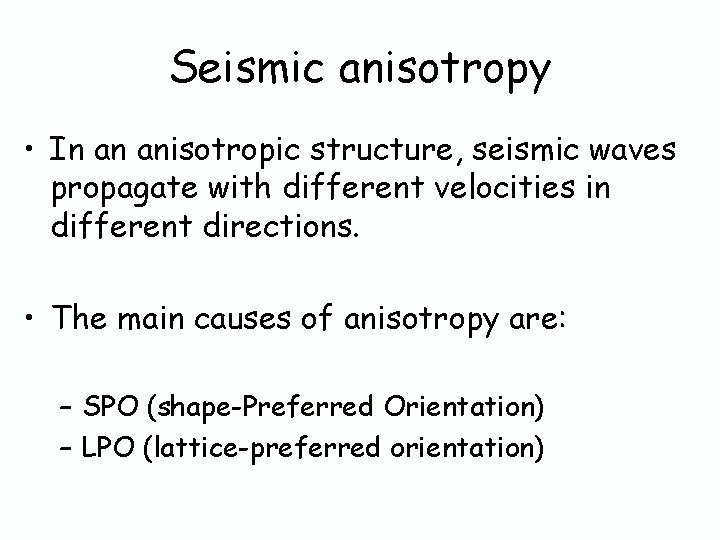 Seismic anisotropy

• In an anisotropic structure, seismic waves propagate with different velocities in different directions.

• The main causes of anisotropy are:

– SPO (shape-Preferred Orientation)
– LPO (lattice-preferred orientation)